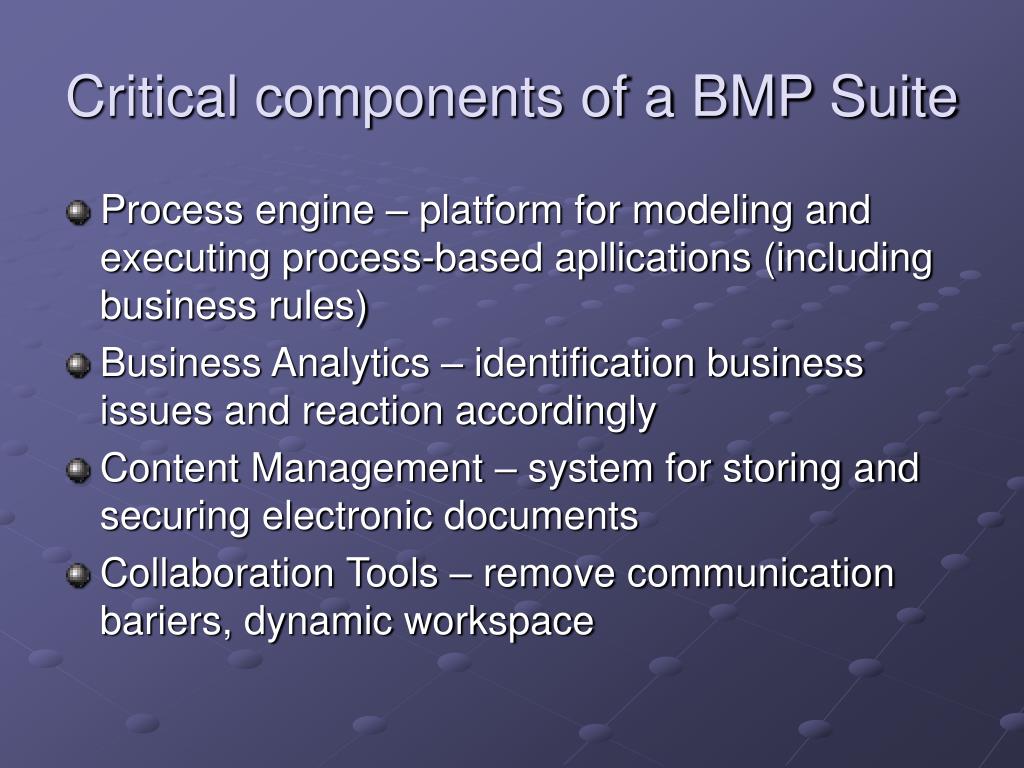 Critical components of a BMP Suite

Process engine – platform for modeling and executing process-based apllications (including business rules)

Business Analytics – identification business issues and reaction accordingly

Content Management – system for storing and securing electronic documents

Collaboration Tools – remove communication bariers, dynamic workspace